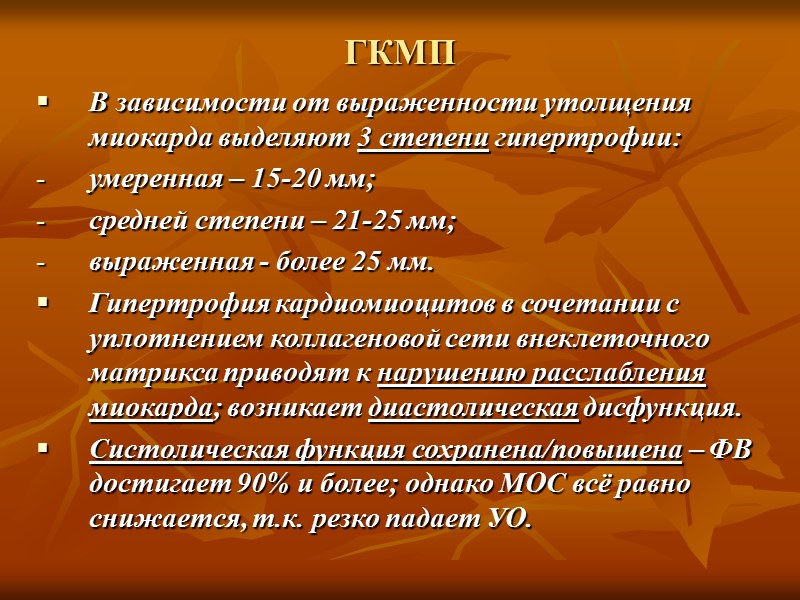 ГКМП

▪ В зависимости от выраженности утолщения миокарда выделяют 3 степени гипертрофии:

- умеренная – 15-20 мм;

- средней степени – 21-25 мм;

- выраженная - более 25 мм.

▪ Гипертрофия кардиомиоцитов в сочетании с уплотнением коллагеновой сети внеклеточного матрикса приводят к нарушению расслабления миокарда; возникает диастолическая дисфункция.

▪ Систолическая функция сохранена/повышена – ФВ достигает 90% и более; однако МОС всё равно снижается, т.к. резко падает УО.